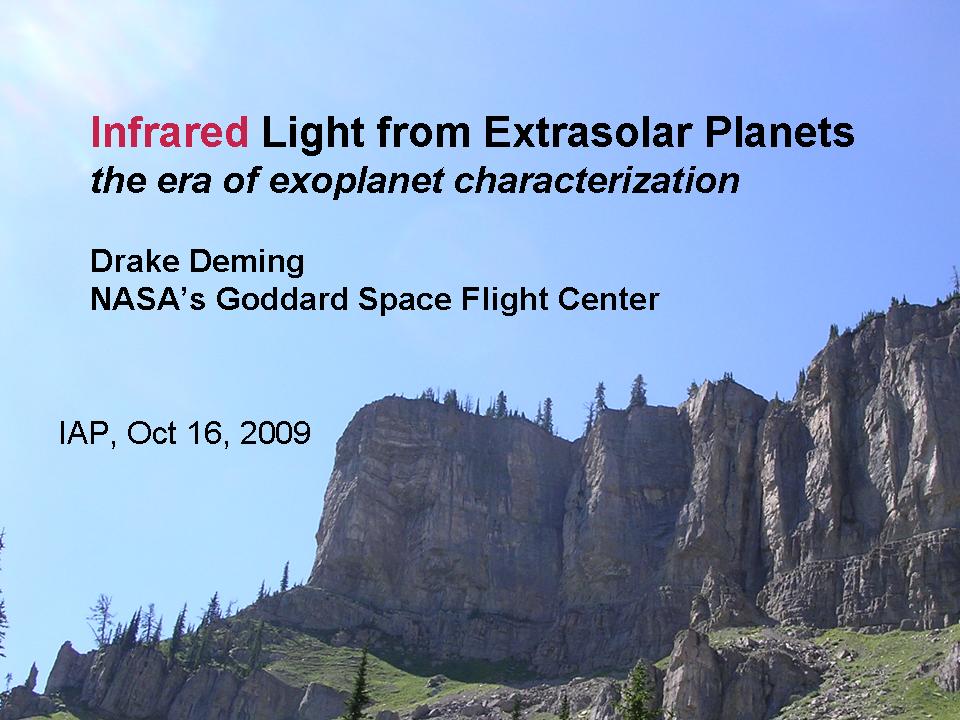 Infrared Light from Extrasolar Planets
the era of exoplanet characterization

Drake Deming
NASA's Goddard Space Flight Center

IAP, Oct 16, 2009